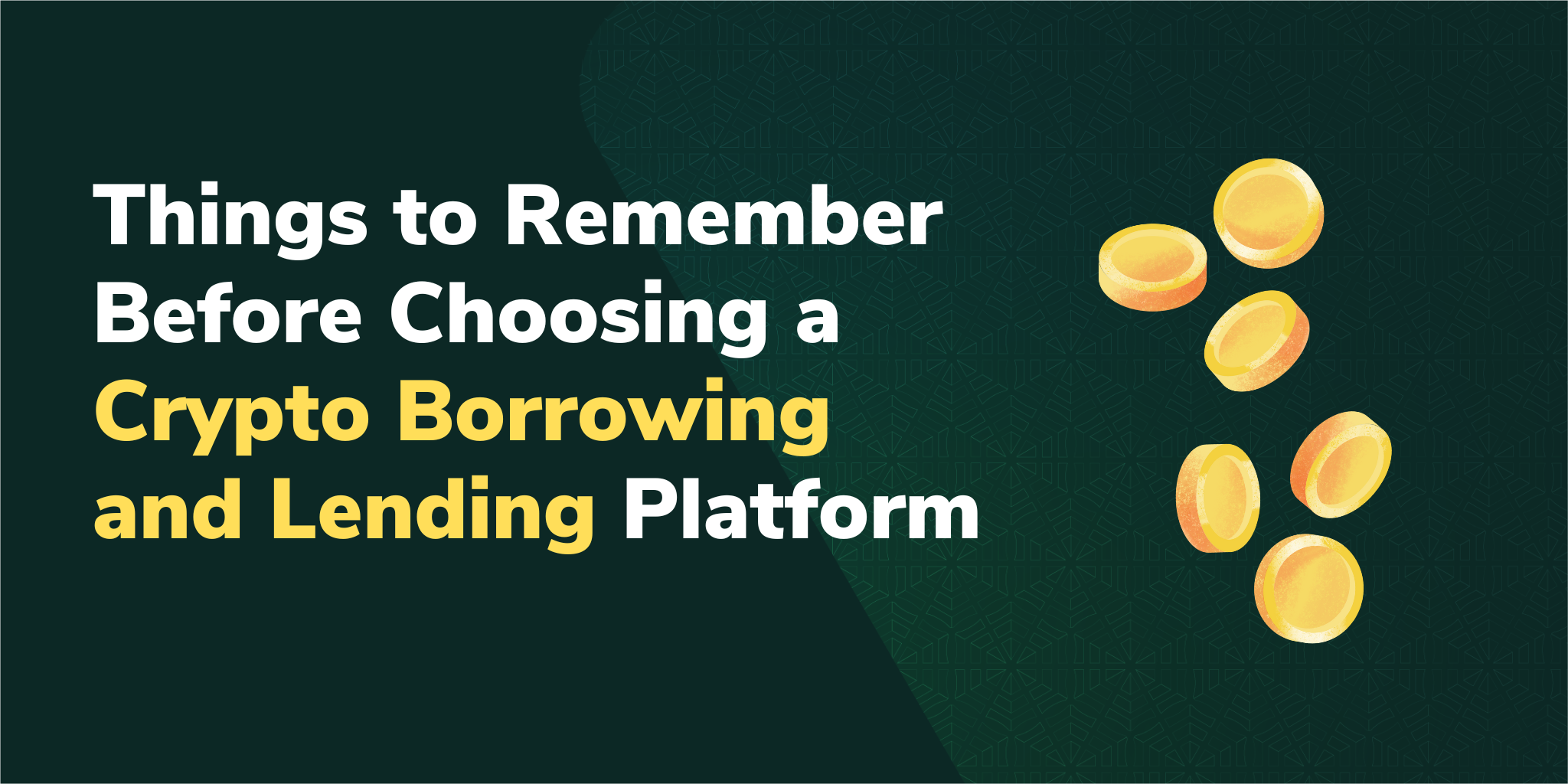 Things to Remember Before Choosing a Crypto Borrowing and Lending Platform